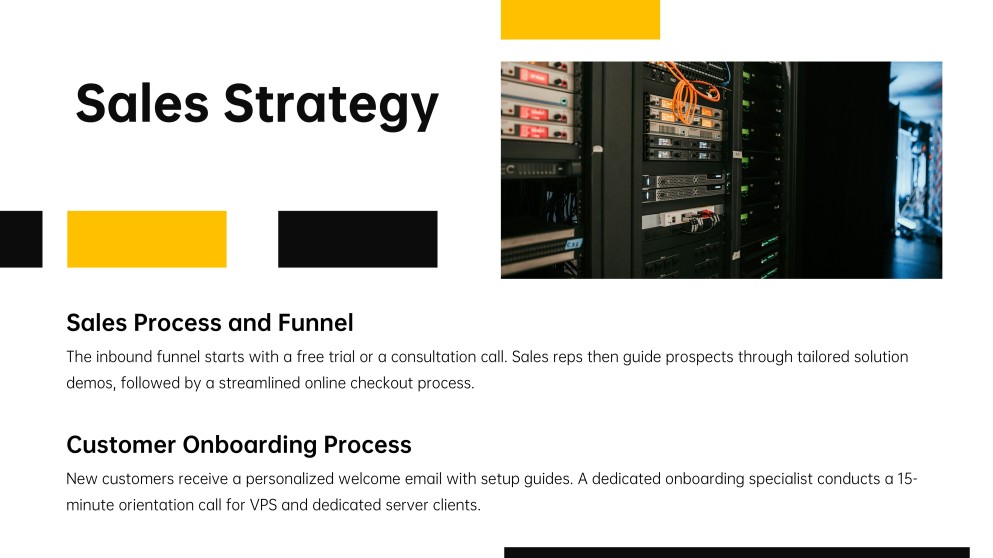 Sales Strategy

Sales Process and Funnel

The inbound funnel starts with a free trial or a consultation call. Sales reps then guide prospects through tailored solution demos, followed by a streamlined online checkout process.

Customer Onboarding Process

New customers receive a personalized welcome email with setup guides. A dedicated onboarding specialist conducts a 15-minute orientation call for VPS and dedicated server clients.